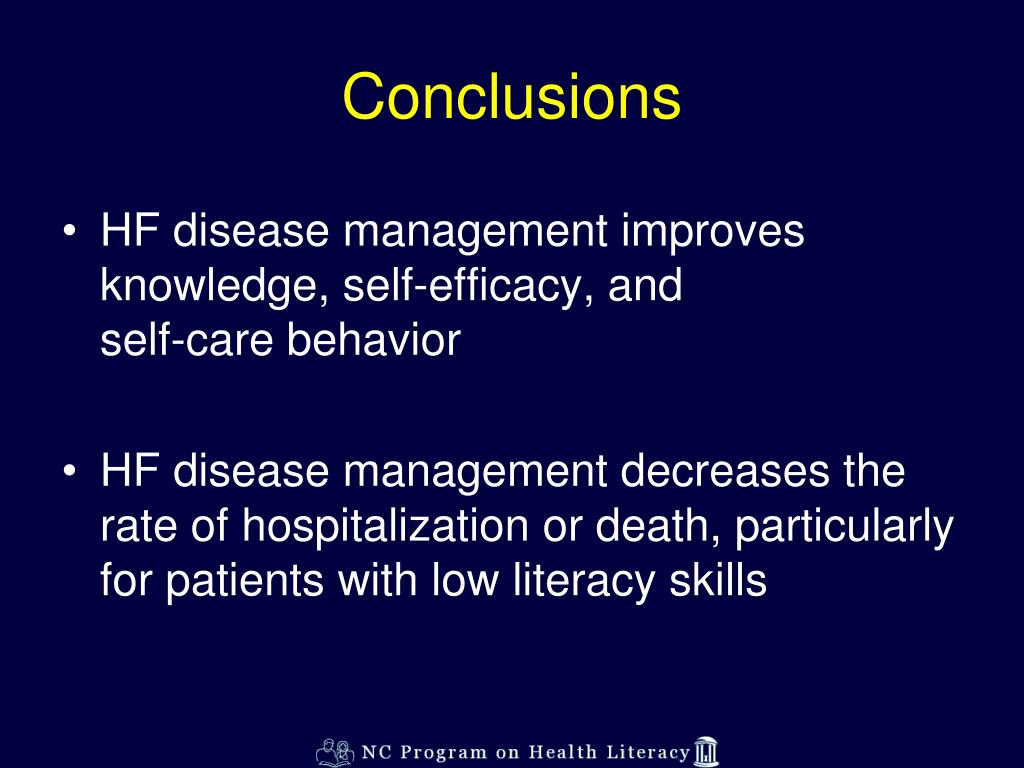 Conclusions

• HF disease management improves knowledge, self-efficacy, and self-care behavior

• HF disease management decreases the rate of hospitalization or death, particularly for patients with low literacy skills

NC Program on Health Literacy